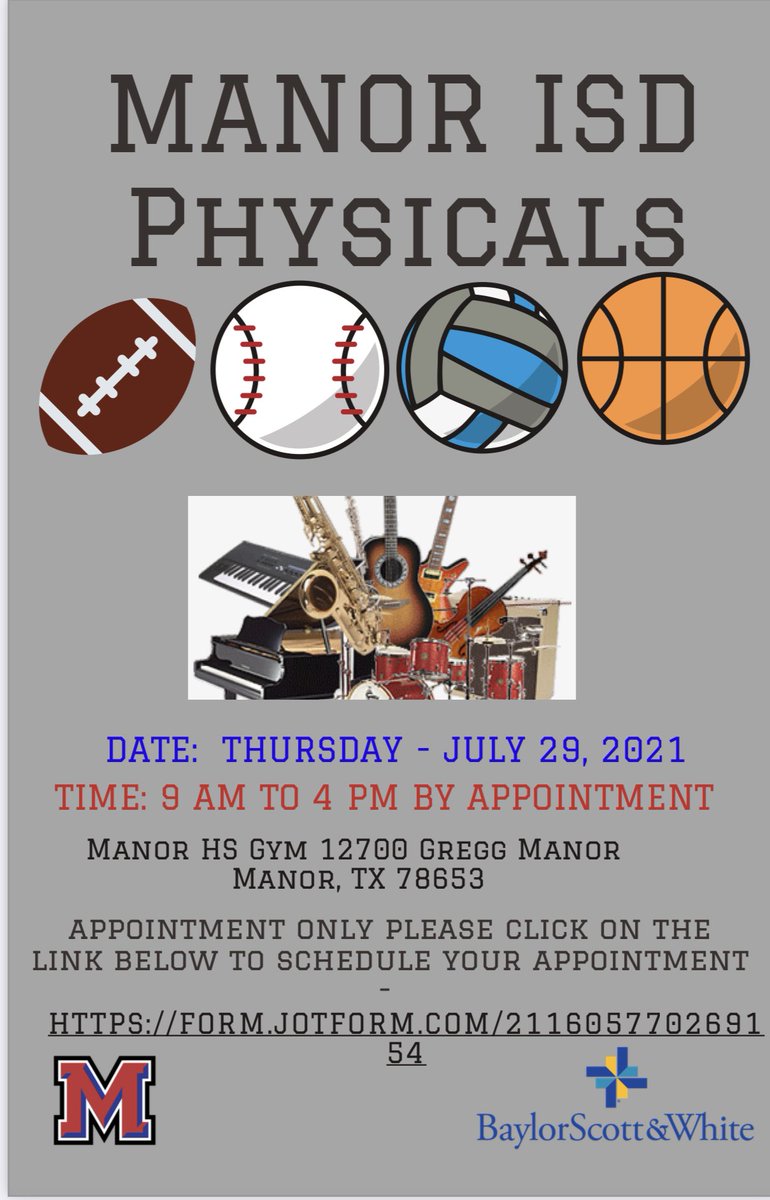 MANOR ISD PHYSICALS

DATE: THURSDAY - JULY 29, 2021

TIME: 9 AM TO 4 PM BY APPOINTMENT

MANOR HS GYM 12700 GREGG MANOR
MANOR, TX 78653

APPOINTMENT ONLY PLEASE CLICK ON THE LINK BELOW TO SCHEDULE YOUR APPOINTMENT -

HTTPS://FORM.JOTFORM.COM/211605770269154

M

BaylorScott&White